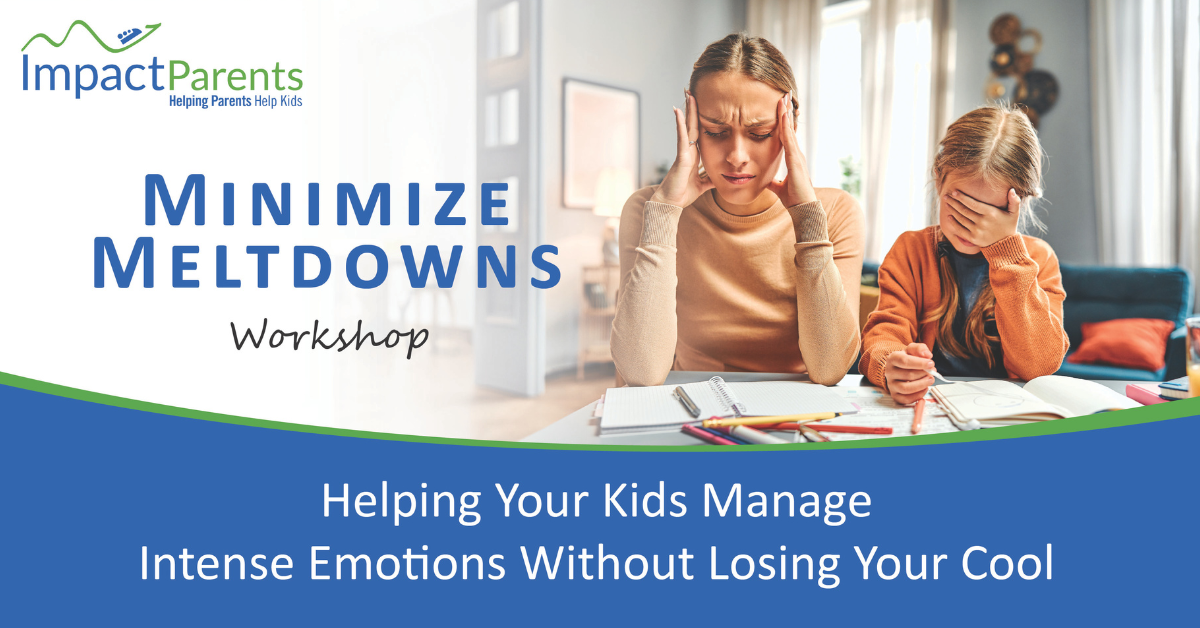 ImpactParents
Helping Parents Help Kids

MINIMIZE MELTDOWNS
Workshop

Helping Your Kids Manage Intense Emotions Without Losing Your Cool